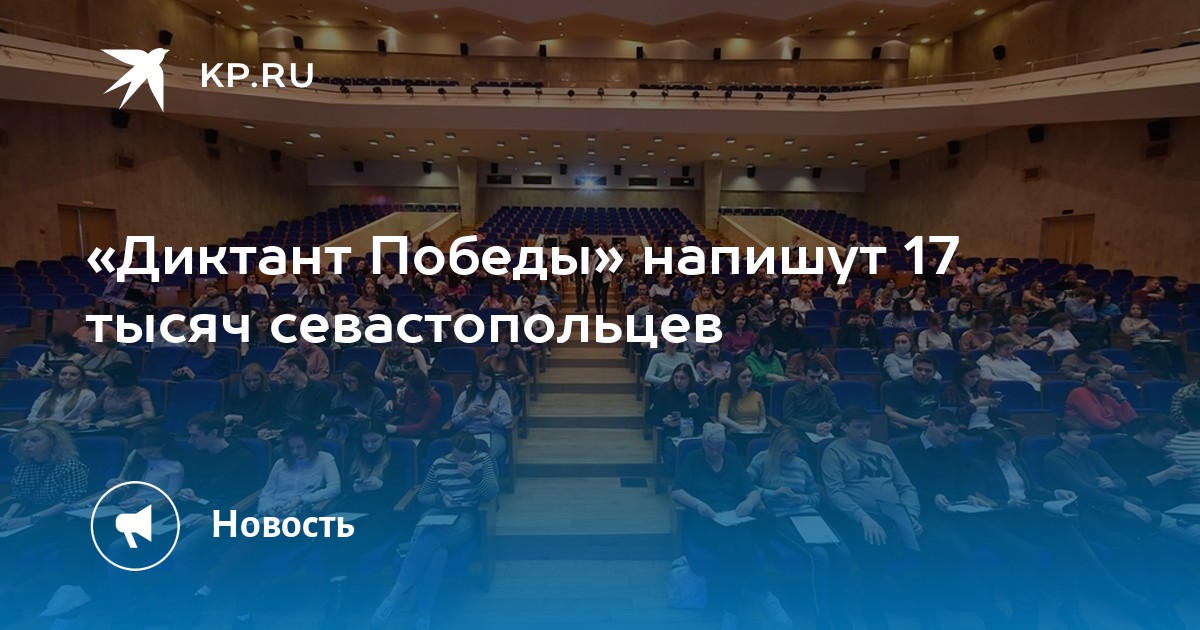 KP.RU

«Диктант Победы» напишут 17 тысяч севастопольцев

Новость